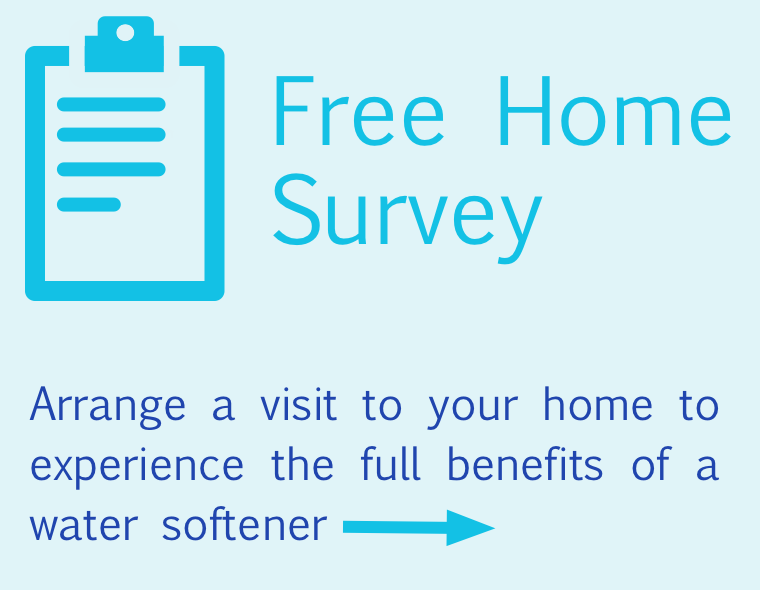 Free Home Survey

Arrange a visit to your home to experience the full benefits of a water softener